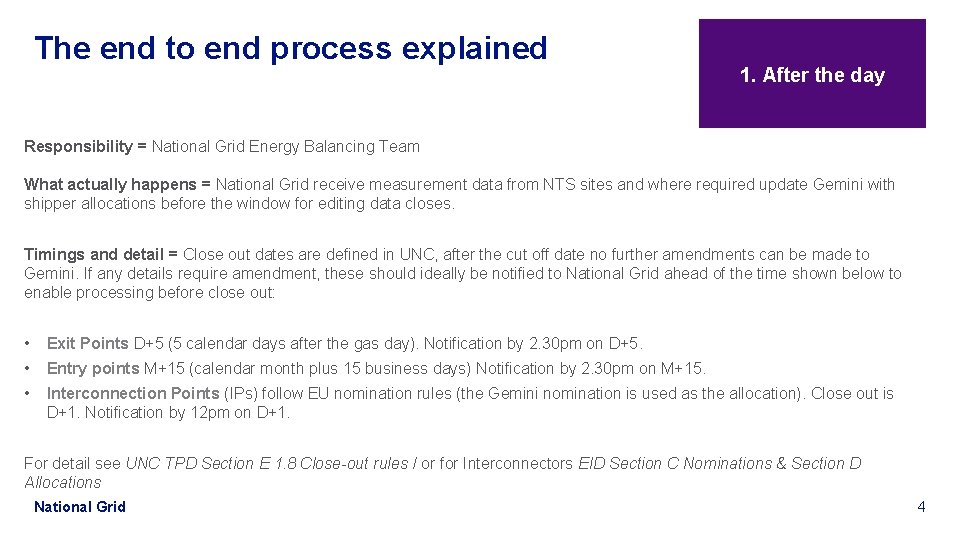 The end to end process explained

1. After the day

Responsibility = National Grid Energy Balancing Team

What actually happens = National Grid receive measurement data from NTS sites and where required update Gemini with shipper allocations before the window for editing data closes.

Timings and detail = Close out dates are defined in UNC, after the cut off date no further amendments can be made to Gemini. If any details require amendment, these should ideally be notified to National Grid ahead of the time shown below to enable processing before close out:

• Exit Points D+5 (5 calendar days after the gas day). Notification by 2.30pm on D+5.
• Entry points M+15 (calendar month plus 15 business days) Notification by 2.30pm on M+15.
• Interconnection Points (IPs) follow EU nomination rules (the Gemini nomination is used as the allocation). Close out is D+1. Notification by 12pm on D+1.

For detail see UNC TPD Section E 1.8 Close-out rules I or for Interconnectors EID Section C Nominations & Section D Allocations

National Grid

4